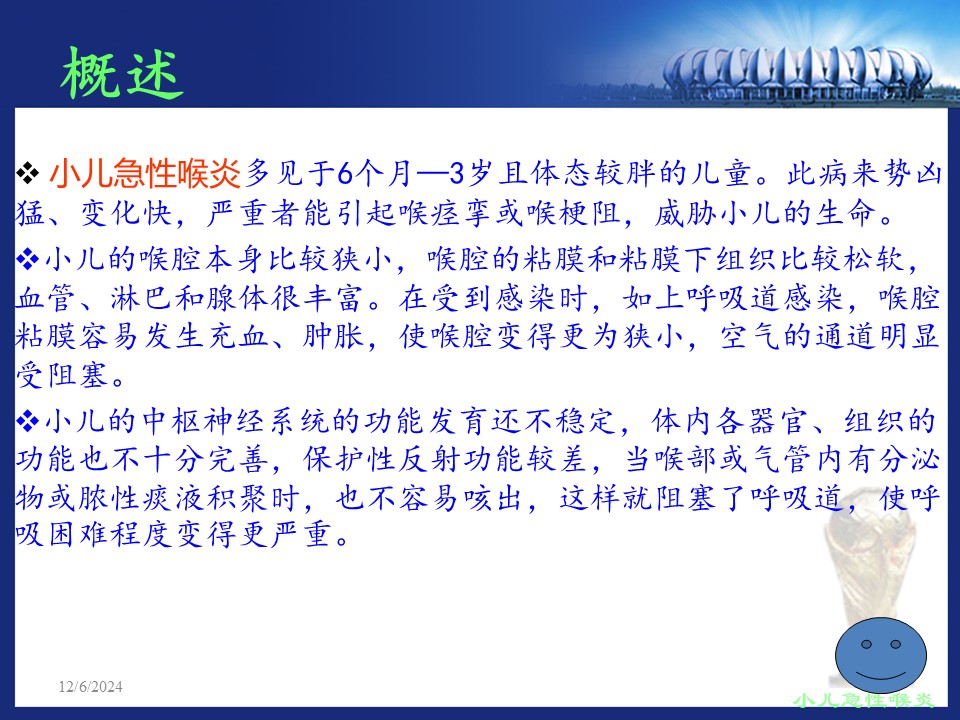 概述

❖ 小儿急性喉炎多见于6个月—3岁且体态较胖的儿童。此病来势凶猛、变化快，严重者能引起喉痉挛或喉梗阻，威胁小儿的生命。

❖小儿的喉腔本身比较狭小，喉腔的粘膜和粘膜下组织比较松软，血管、淋巴和腺体很丰富。在受到感染时，如上呼吸道感染，喉腔粘膜容易发生充血、肿胀，使喉腔变得更为狭小，空气的通道明显受阻塞。

❖小儿的中枢神经系统的功能发育还不稳定，体内各器官、组织的功能也不十分完善，保护性反射功能较差，当喉部或气管内有分泌物或脓性痰液积聚时，也不容易咳出，这样就阻塞了呼吸道，使呼吸困难程度变得更严重。

12/6/2024

小儿急性喉炎